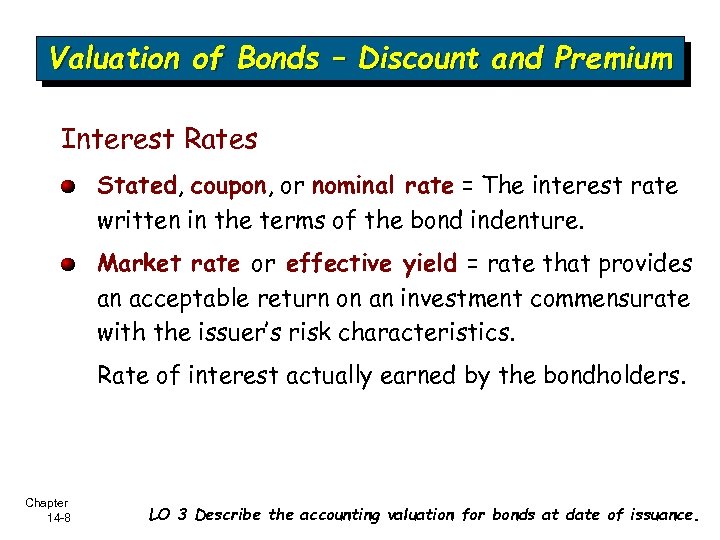 Valuation of Bonds – Discount and Premium

Interest Rates

Stated, coupon, or nominal rate = The interest rate written in the terms of the bond indenture.

Market rate or effective yield = rate that provides an acceptable return on an investment commensurate with the issuer's risk characteristics.

Rate of interest actually earned by the bondholders.

Chapter 14-8

LO 3 Describe the accounting valuation for bonds at date of issuance.